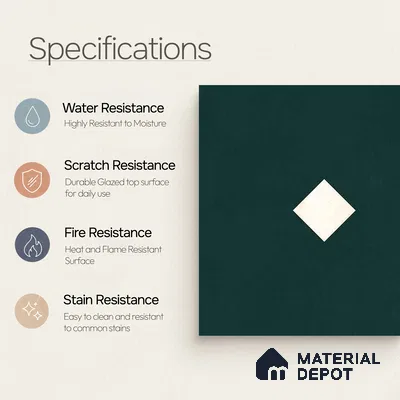 Specifications

Water Resistance
Highly Resistant to Moisture

Scratch Resistance
Durable Glazed top surface for daily use

Fire Resistance
Heat and Flame Resistant Surface

Stain Resistance
Easy to clean and resistant to common stains

MATERIAL DEPOT